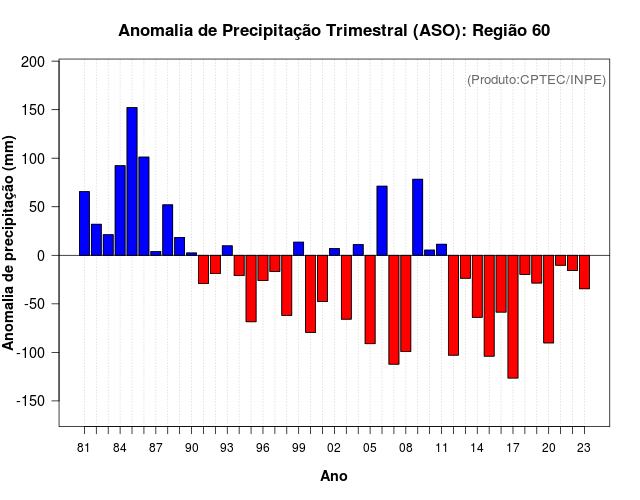 Anomalia de Precipitação Trimestral (ASO): Região 60

(Produto:CPTEC/INPE)

Anomalia de precipitação (mm)

200
150
100
50
0
-50
-100
-150

81 84 87 90 93 96 99 02 05 08 11 14 17 20 23

Ano